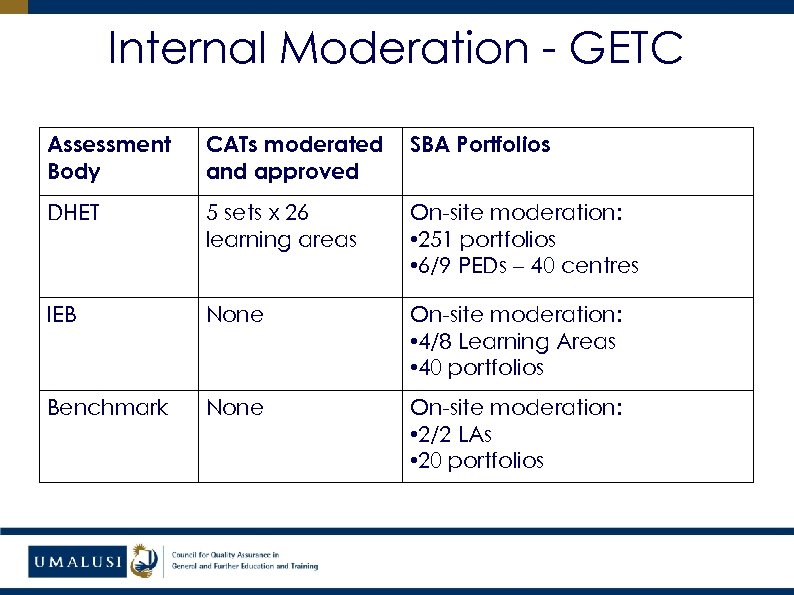 Internal Moderation - GETC

| Assessment Body | CATs moderated and approved | SBA Portfolios |
|---|---|---|
| DHET | 5 sets x 26 learning areas | On-site moderation: •251 portfolios •6/9 PEDs – 40 centres |
| IEB | None | On-site moderation: •4/8 Learning Areas •40 portfolios |
| Benchmark | None | On-site moderation: •2/2 LAs •20 portfolios |

UMALUSI
Council for Quality Assurance in General and Further Education and Training